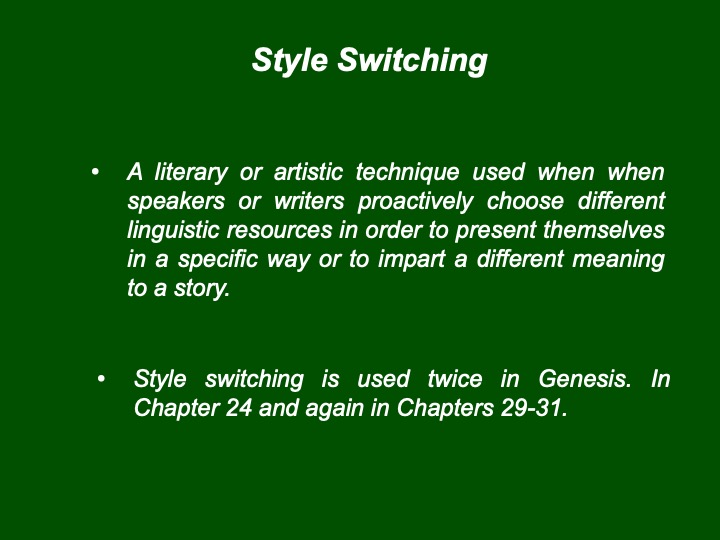 Style Switching

• A literary or artistic technique used when when speakers or writers proactively choose different linguistic resources in order to present themselves in a specific way or to impart a different meaning to a story.

• Style switching is used twice in Genesis. In Chapter 24 and again in Chapters 29-31.